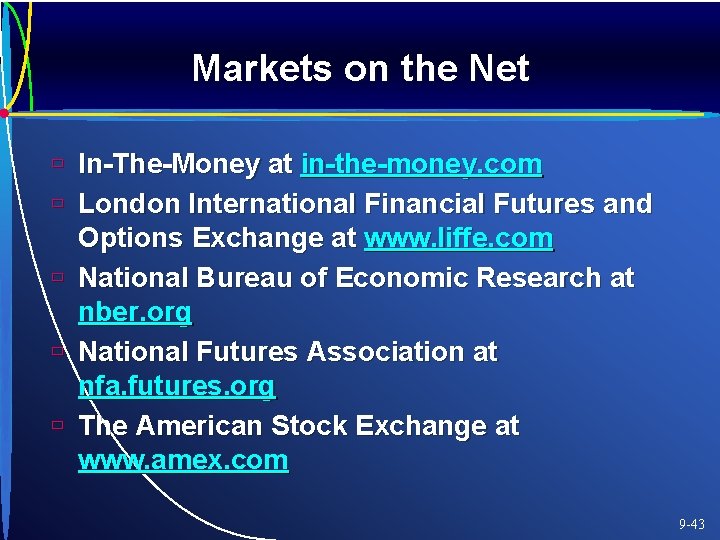 Markets on the Net

In-The-Money at in-the-money.com

London International Financial Futures and Options Exchange at www.liffe.com

National Bureau of Economic Research at nber.org

National Futures Association at nfa.futures.org

The American Stock Exchange at www.amex.com

9-43